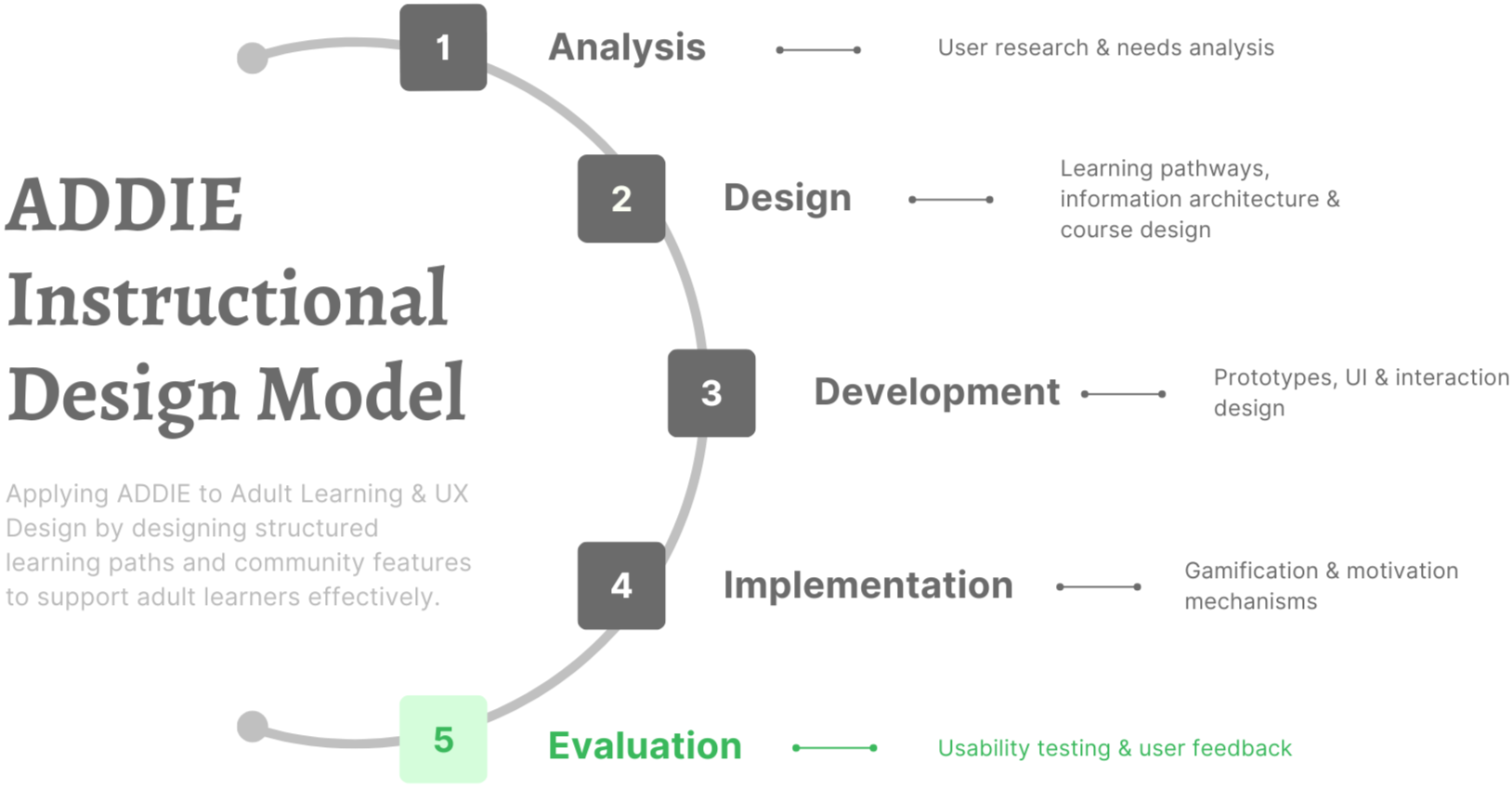 ADDIE Instructional Design Model

Applying ADDIE to Adult Learning & UX Design by designing structured learning paths and community features to support adult learners effectively.

1 Analysis
User research & needs analysis

2 Design
Learning pathways, information architecture & course design

3 Development
Prototypes, UI & interaction design

4 Implementation
Gamification & motivation mechanisms

5 Evaluation
Usability testing & user feedback